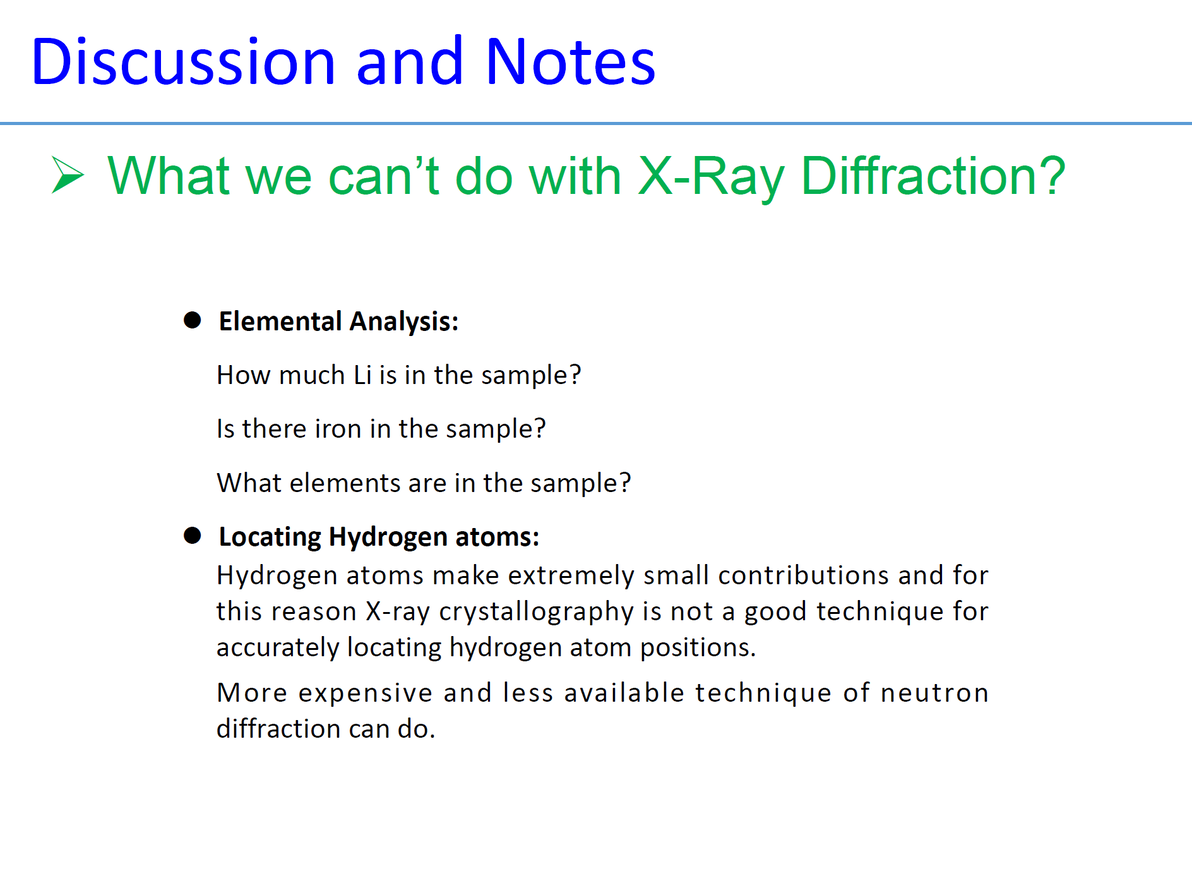 Discussion and Notes

➢ What we can't do with X-Ray Diffraction?

• Elemental Analysis:

How much Li is in the sample?

Is there iron in the sample?

What elements are in the sample?

• Locating Hydrogen atoms:

Hydrogen atoms make extremely small contributions and for this reason X-ray crystallography is not a good technique for accurately locating hydrogen atom positions.

More expensive and less available technique of neutron diffraction can do.